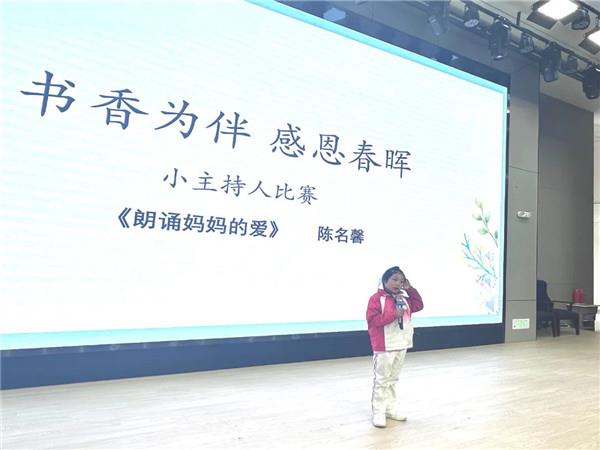 书香为伴 感恩春晖

小主持人比赛

《朗诵妈妈的爱》 陈名馨